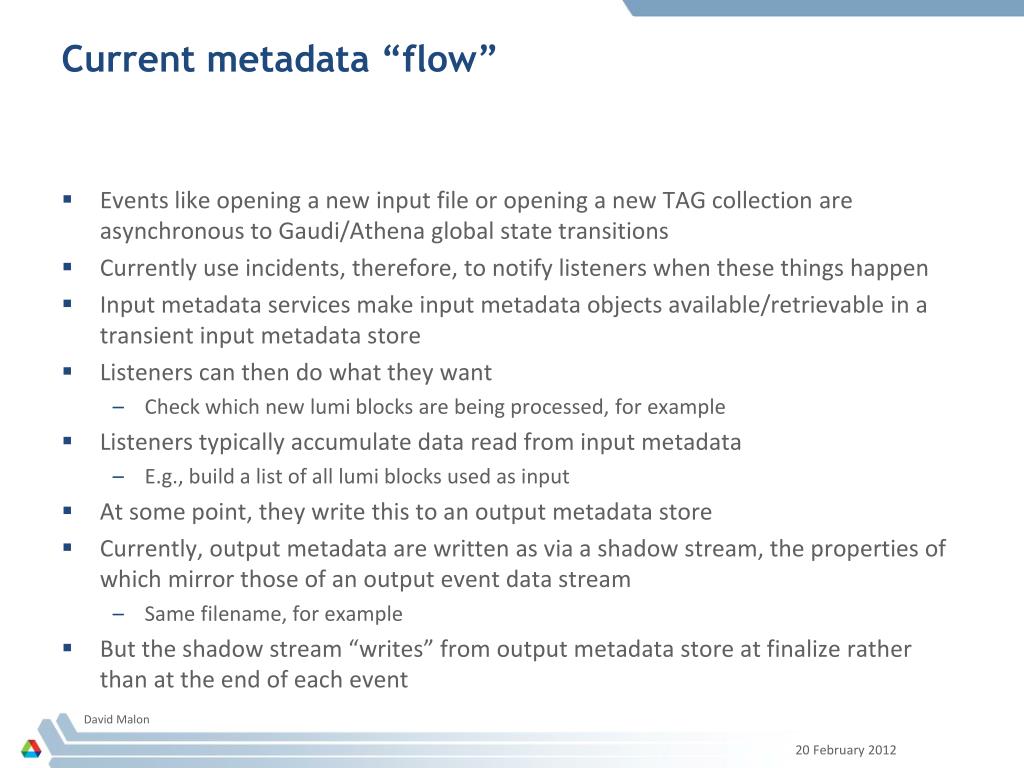 Current metadata “flow”

▪ Events like opening a new input file or opening a new TAG collection are asynchronous to Gaudi/Athena global state transitions
▪ Currently use incidents, therefore, to notify listeners when these things happen
▪ Input metadata services make input metadata objects available/retrievable in a transient input metadata store
▪ Listeners can then do what they want
– Check which new lumi blocks are being processed, for example
▪ Listeners typically accumulate data read from input metadata
– E.g., build a list of all lumi blocks used as input
▪ At some point, they write this to an output metadata store
▪ Currently, output metadata are written as via a shadow stream, the properties of which mirror those of an output event data stream
– Same filename, for example
▪ But the shadow stream “writes” from output metadata store at finalize rather than at the end of each event

David Malon

20 February 2012